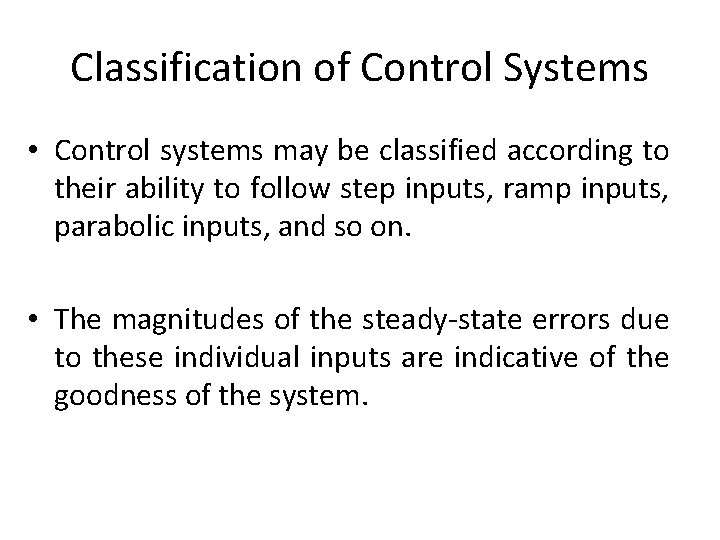 Classification of Control Systems

• Control systems may be classified according to their ability to follow step inputs, ramp inputs, parabolic inputs, and so on.

• The magnitudes of the steady-state errors due to these individual inputs are indicative of the goodness of the system.